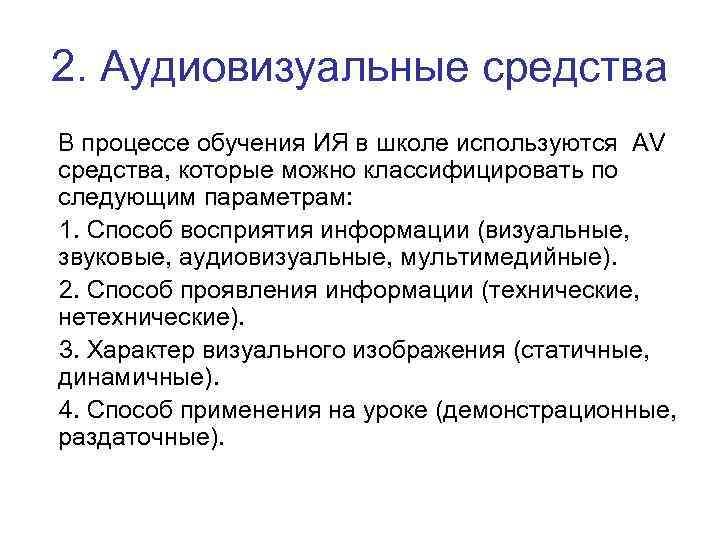 2. Аудиовизуальные средства

В процессе обучения ИЯ в школе используются AV средства, которые можно классифицировать по следующим параметрам:

1. Способ восприятия информации (визуальные, звуковые, аудиовизуальные, мультимедийные).

2. Способ проявления информации (технические, нетехнические).

3. Характер визуального изображения (статичные, динамичные).

4. Способ применения на уроке (демонстрационные, раздаточные).